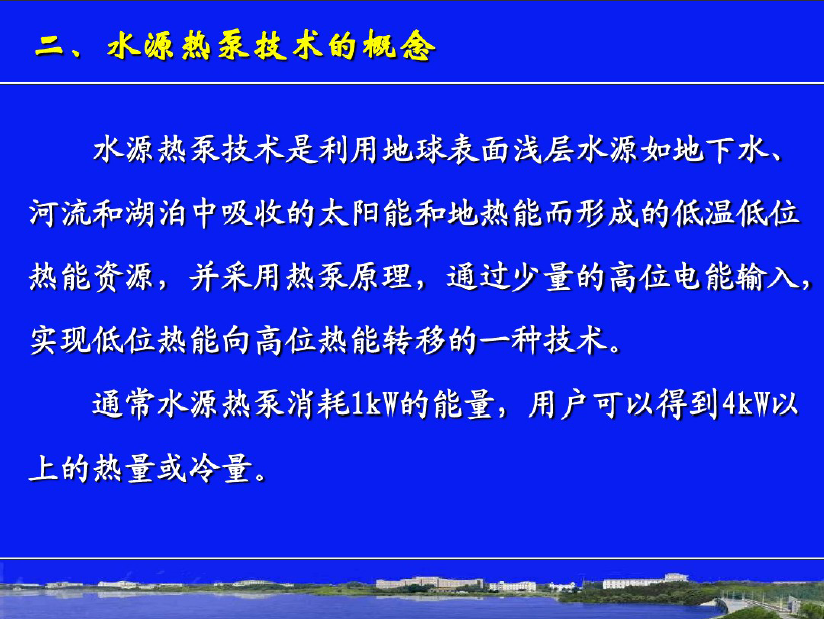 二、水源热泵技术的概念

水源热泵技术是利用地球表面浅层水源如地下水、河流和湖泊中吸收的太阳能和地热能而形成的低温低位热能资源，并采用热泵原理，通过少量的高位电能输入，实现低位热能向高位热能转移的一种技术。

通常水源热泵消耗1kW的能量，用户可以得到4kW以上的热量或冷量。